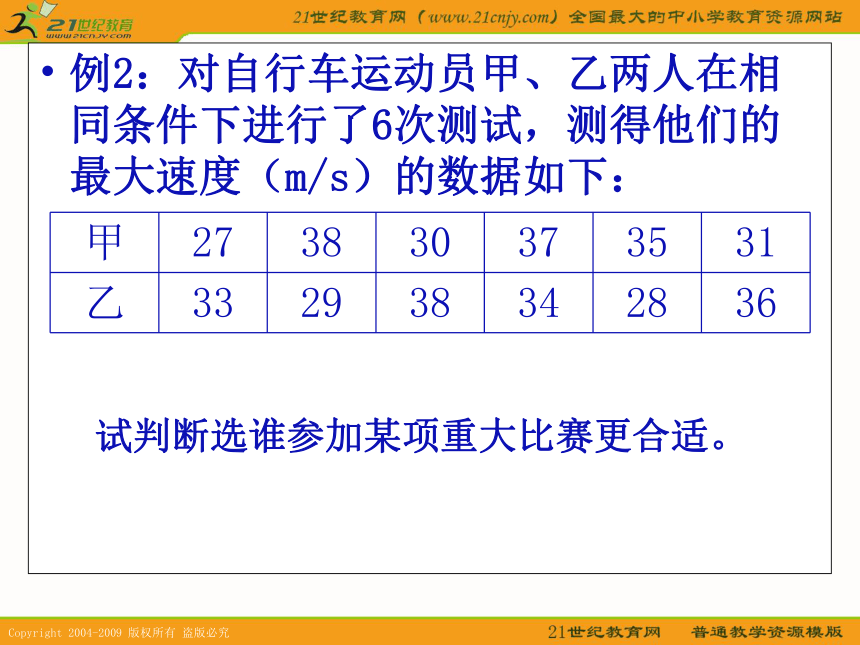 21世纪教育
www.21cnjy.com

21世纪教育网（www.21cnjy.com）全国最大的中小学教育资源网站

• 例2：对自行车运动员甲、乙两人在相同条件下进行了6次测试，测得他们的最大速度（m/s）的数据如下：

| 甲 | 27 | 38 | 30 | 37 | 35 | 31 |
|---|---|---|---|---|---|---|
| 乙 | 33 | 29 | 38 | 34 | 28 | 36 |

试判断选谁参加某项重大比赛更合适。

Copyright 2004-2009 版权所有 盗版必究

21世纪教育网 普通教学资源模版